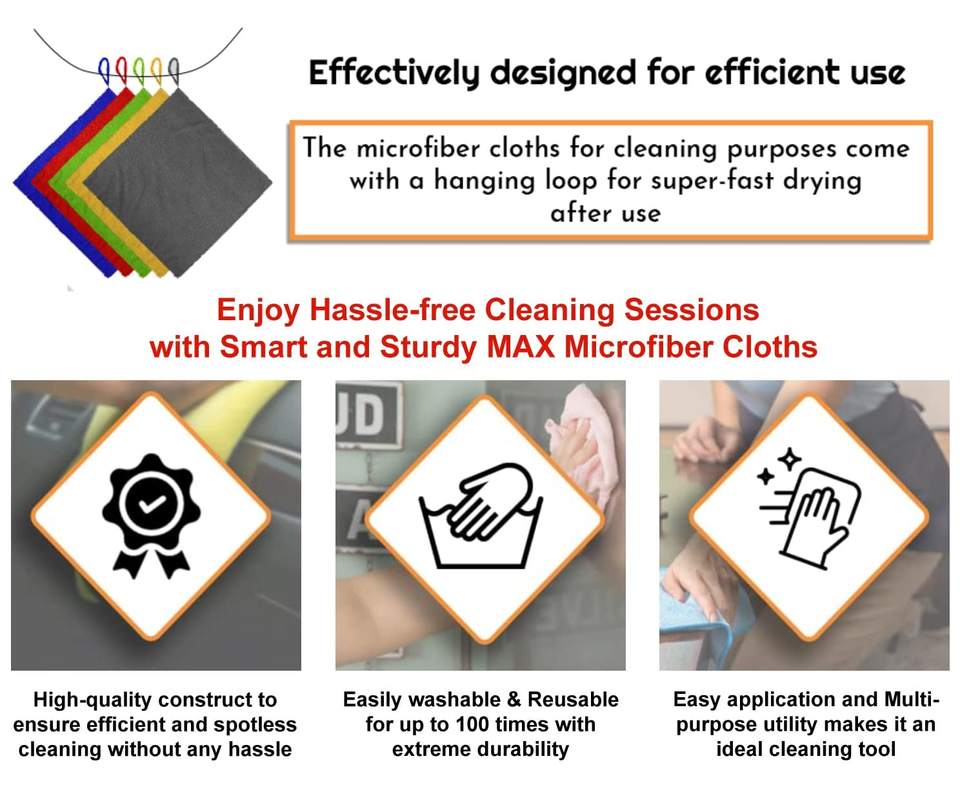 Effectively designed for efficient use

The microfiber cloths for cleaning purposes come with a hanging loop for super-fast drying after use

Enjoy Hassle-free Cleaning Sessions with Smart and Sturdy MAX Microfiber Cloths

High-quality construct to ensure efficient and spotless cleaning without any hassle

Easily washable & Reusable for up to 100 times with extreme durability

Easy application and Multi-purpose utility makes it an ideal cleaning tool